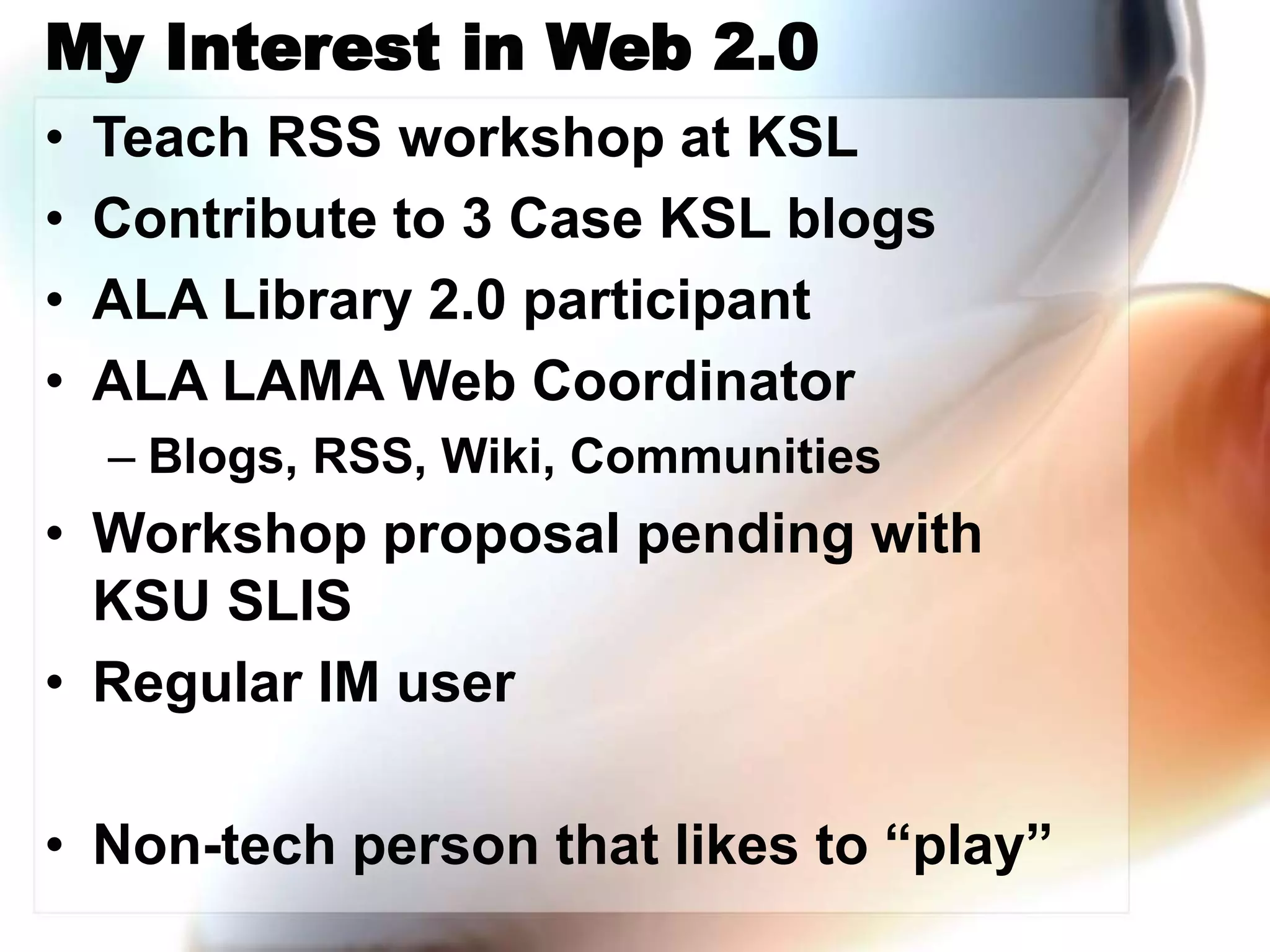 My Interest in Web 2.0

• Teach RSS workshop at KSL
• Contribute to 3 Case KSL blogs
• ALA Library 2.0 participant
• ALA LAMA Web Coordinator
– Blogs, RSS, Wiki, Communities
• Workshop proposal pending with KSU SLIS
• Regular IM user

• Non-tech person that likes to “play”